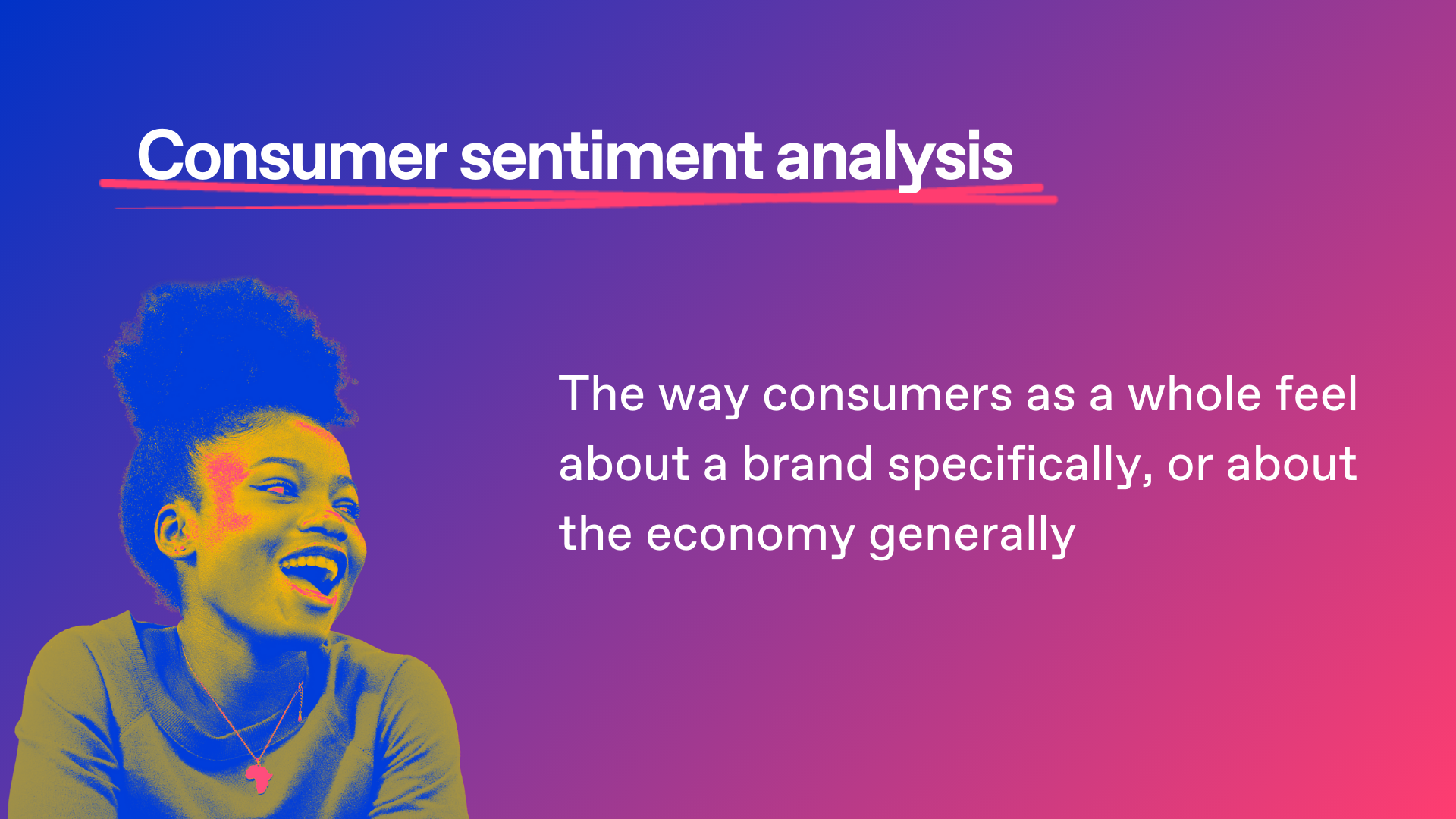 Consumer sentiment analysis

The way consumers as a whole feel about a brand specifically, or about the economy generally